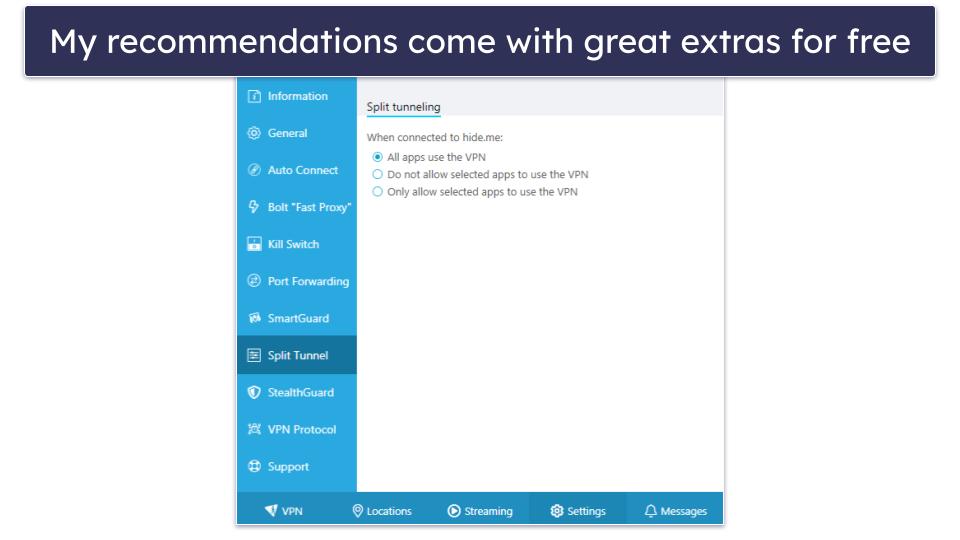 My recommendations come with great extras for free

Information
General
Auto Connect
Bolt "Fast Proxy"
Kill Switch
Port Forwarding
SmartGuard
Split Tunnel
StealthGuard
VPN Protocol
Support

Split tunneling

When connected to hide.me:
All apps use the VPN
Do not allow selected apps to use the VPN
Only allow selected apps to use the VPN

VPN
Locations
Streaming
Settings
Messages